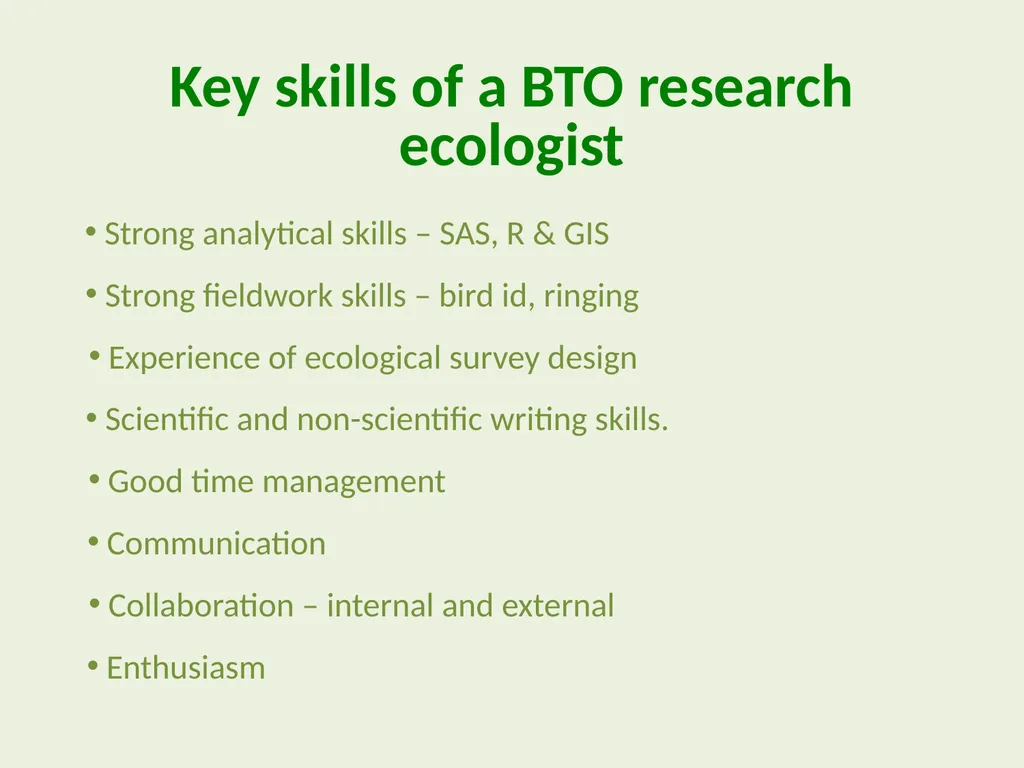 Key skills of a BTO research ecologist

• Strong analytical skills – SAS, R & GIS

• Strong fieldwork skills – bird id, ringing

• Experience of ecological survey design

• Scientific and non-scientific writing skills.

• Good time management

• Communication

• Collaboration – internal and external

• Enthusiasm